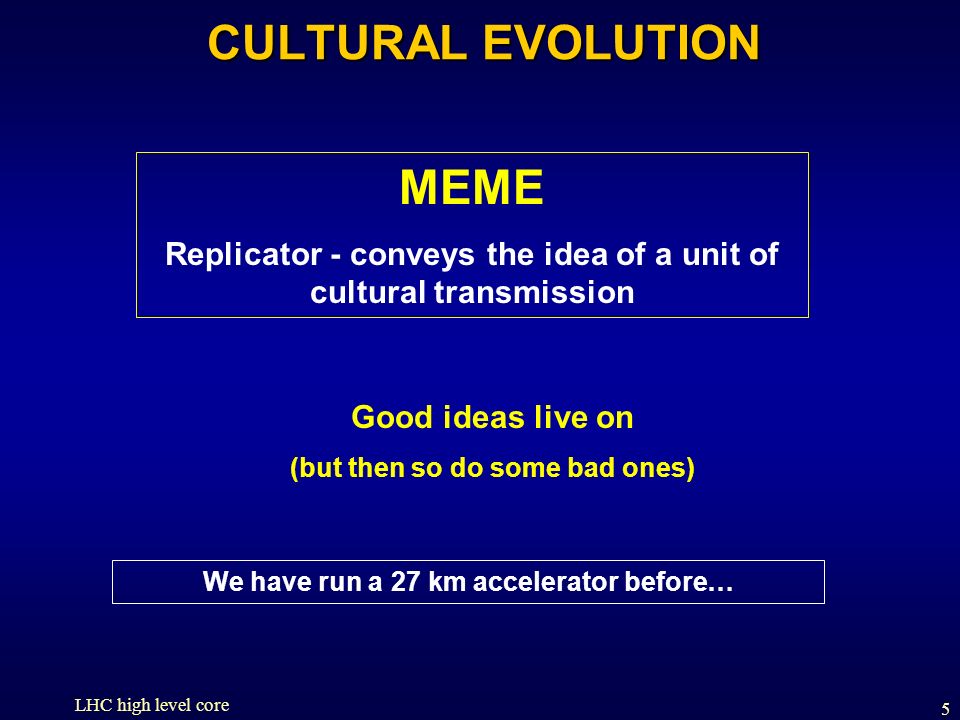 CULTURAL EVOLUTION

MEME

Replicator - conveys the idea of a unit of cultural transmission

Good ideas live on

(but then so do some bad ones)

We have run a 27 km accelerator before…

LHC high level core

5